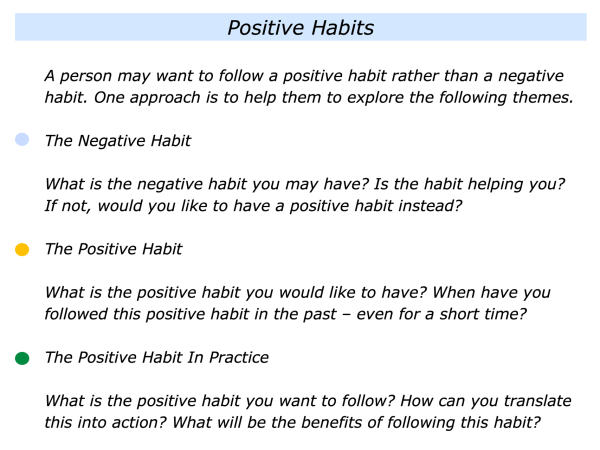 Positive Habits

A person may want to follow a positive habit rather than a negative habit. One approach is to help them to explore the following themes.

The Negative Habit

What is the negative habit you may have? Is the habit helping you? If not, would you like to have a positive habit instead?

The Positive Habit

What is the positive habit you would like to have? When have you followed this positive habit in the past – even for a short time?

The Positive Habit In Practice

What is the positive habit you want to follow? How can you translate this into action? What will be the benefits of following this habit?